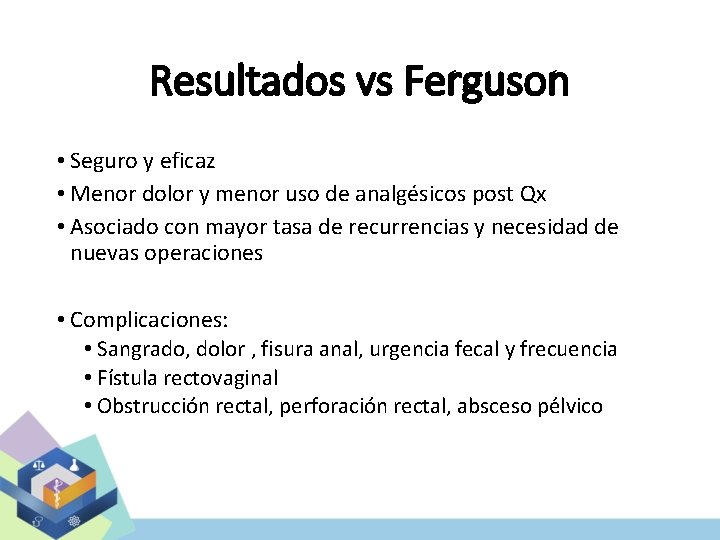 Resultados vs Ferguson

• Seguro y eficaz
• Menor dolor y menor uso de analgésicos post Qx
• Asociado con mayor tasa de recurrencias y necesidad de nuevas operaciones

• Complicaciones:
  • Sangrado, dolor , fisura anal, urgencia fecal y frecuencia
  • Fístula rectovaginal
  • Obstrucción rectal, perforación rectal, absceso pélvico